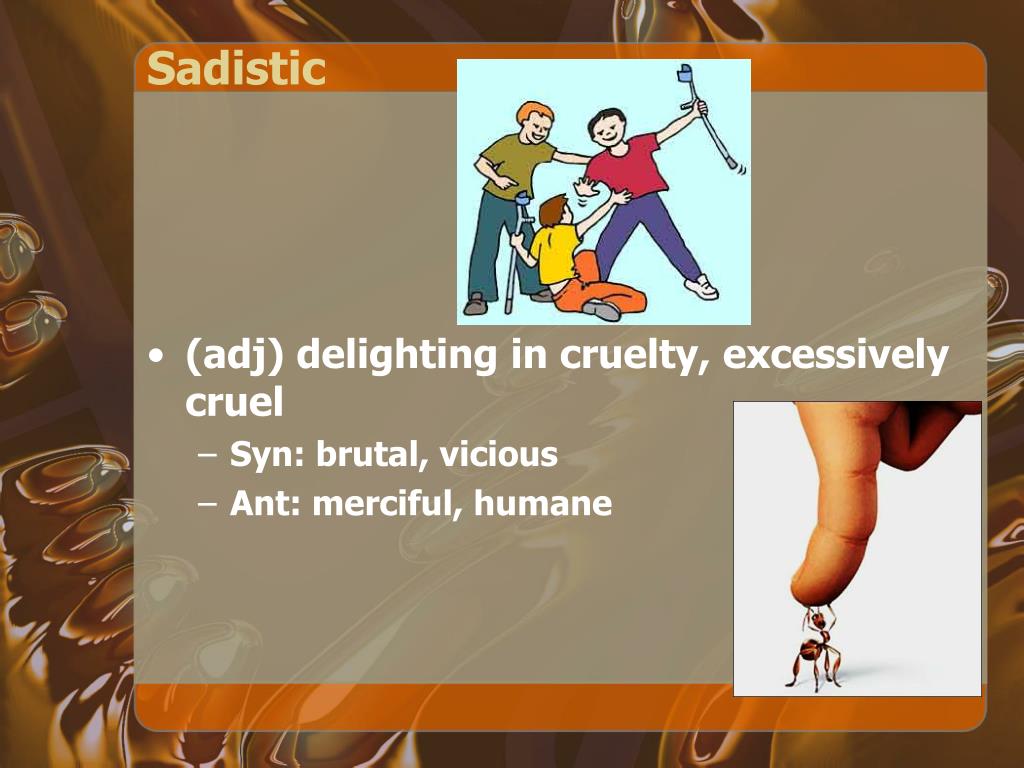 Sadistic

• (adj) delighting in cruelty, excessively cruel
– Syn: brutal, vicious
– Ant: merciful, humane